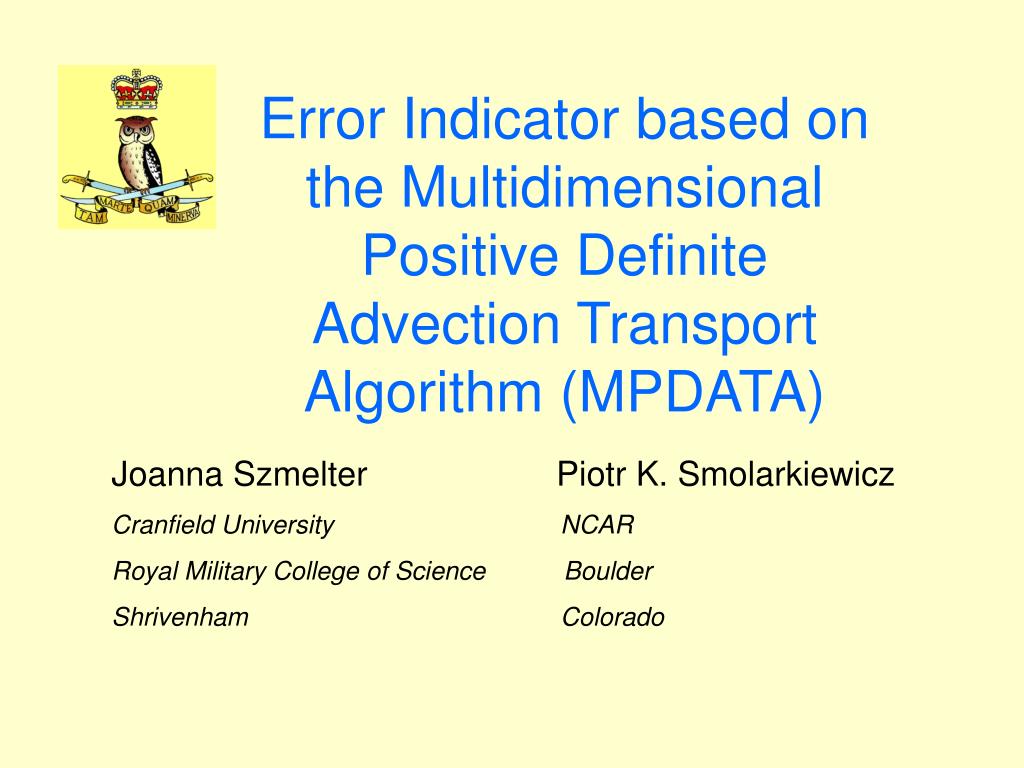 TAM MARTE QUAM MINERVA

Error Indicator based on the Multidimensional Positive Definite Advection Transport Algorithm (MPDATA)

Joanna Szmelter
Cranfield University
Royal Military College of Science
Shrivenham

Piotr K. Smolarkiewicz
NCAR
Boulder
Colorado